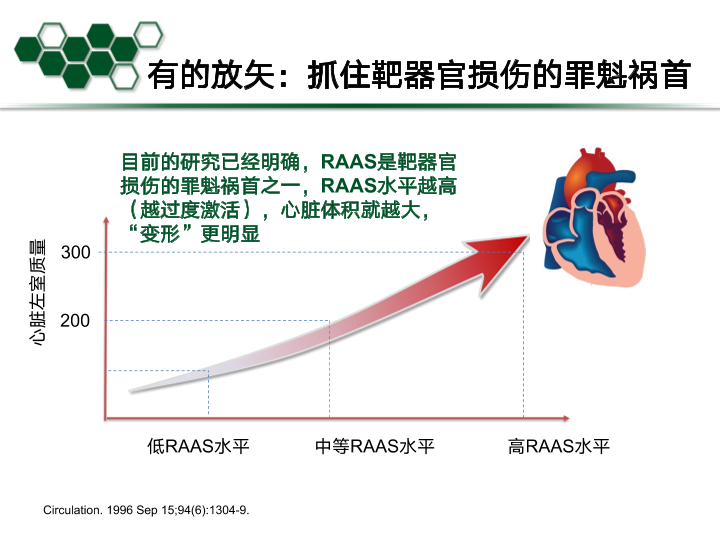 有的放矢：抓住靶器官损伤的罪魁祸首

目前的研究已经明确，RAAS是靶器官损伤的罪魁祸首之一，RAAS水平越高（越过度激活），心脏体积就越大，“变形”更明显

心脏左室质量

300

200

低RAAS水平

中等RAAS水平

高RAAS水平

Circulation. 1996 Sep 15;94(6):1304-9.